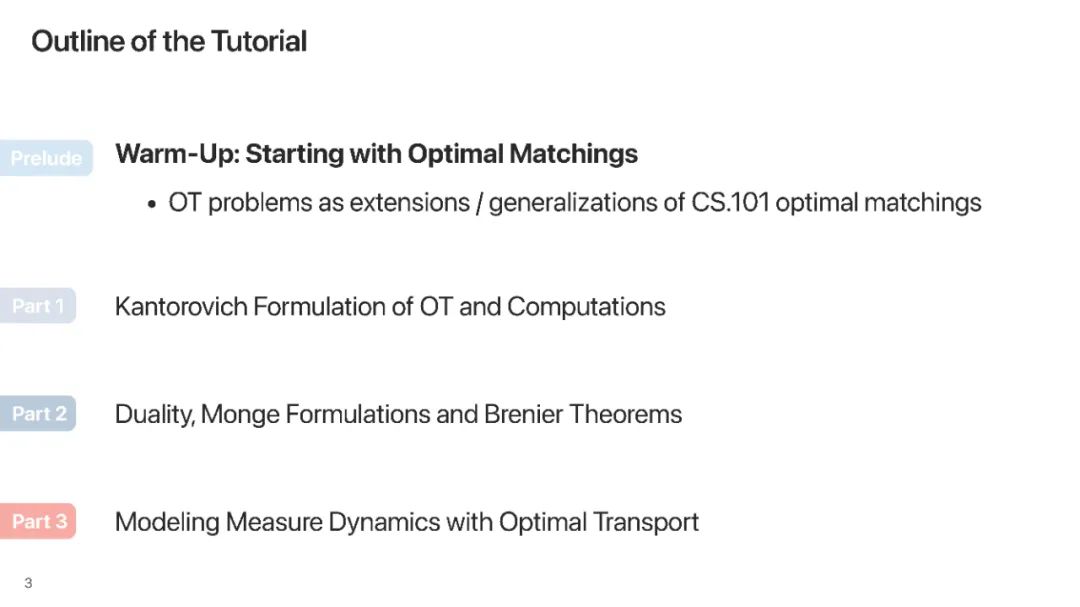 Outline of the Tutorial

Prelude Warm-Up: Starting with Optimal Matchings

• OT problems as extensions / generalizations of CS.101 optimal matchings

Part 1 Kantorovich Formulation of OT and Computations

Part 2 Duality, Monge Formulations and Brenier Theorems

Part 3 Modeling Measure Dynamics with Optimal Transport

3